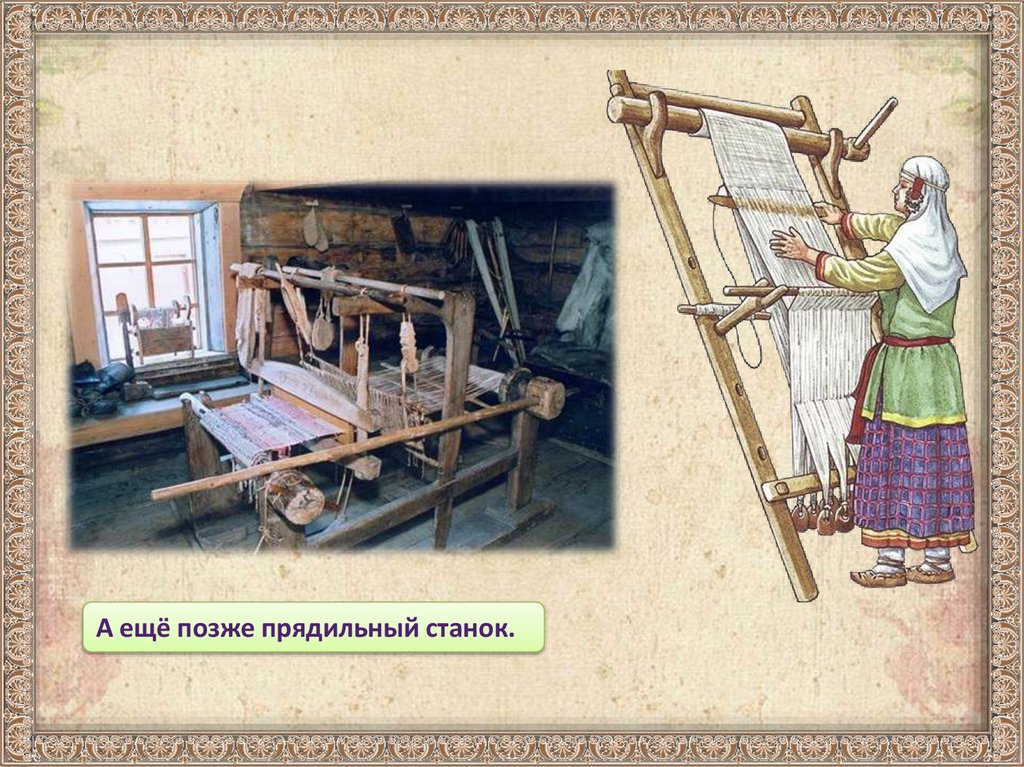 А ещё позже прядильный станок.